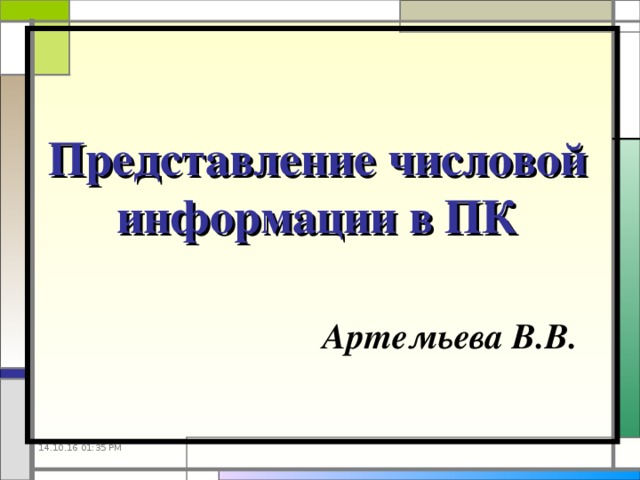 Представление числовой информации в ПК

Артемьева В.В.

14.10.16 01:35 PM